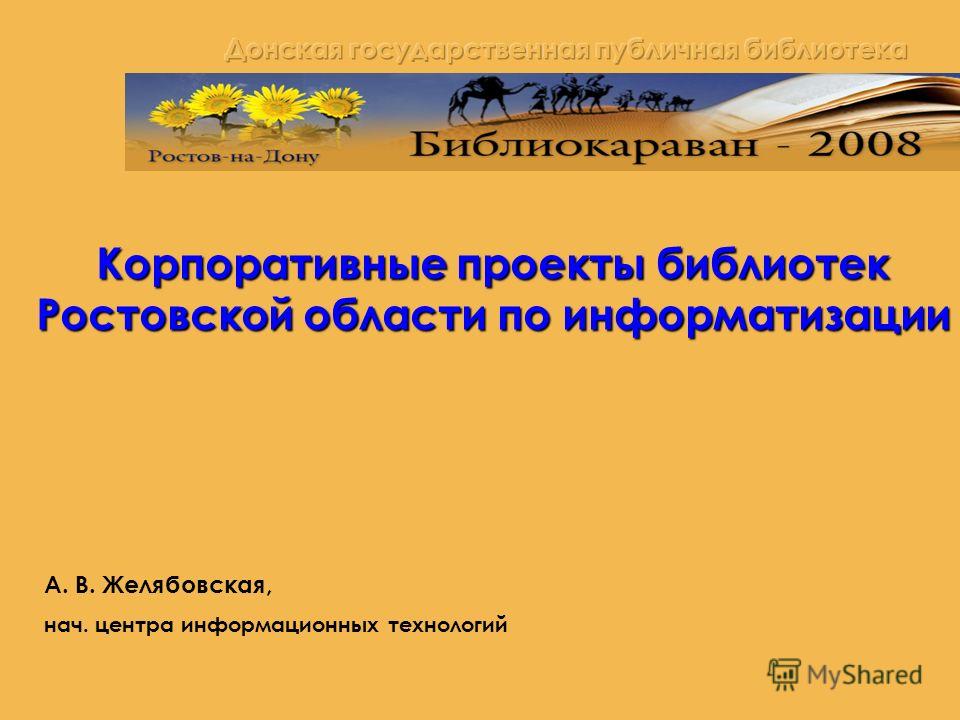 Донская государственная публичная библиотека

Ростов-на-Дону

Библиокараван - 2008

Корпоративные проекты библиотек Ростовской области по информатизации

А. В. Желябовская,

нач. центра информационных технологий

MyShared